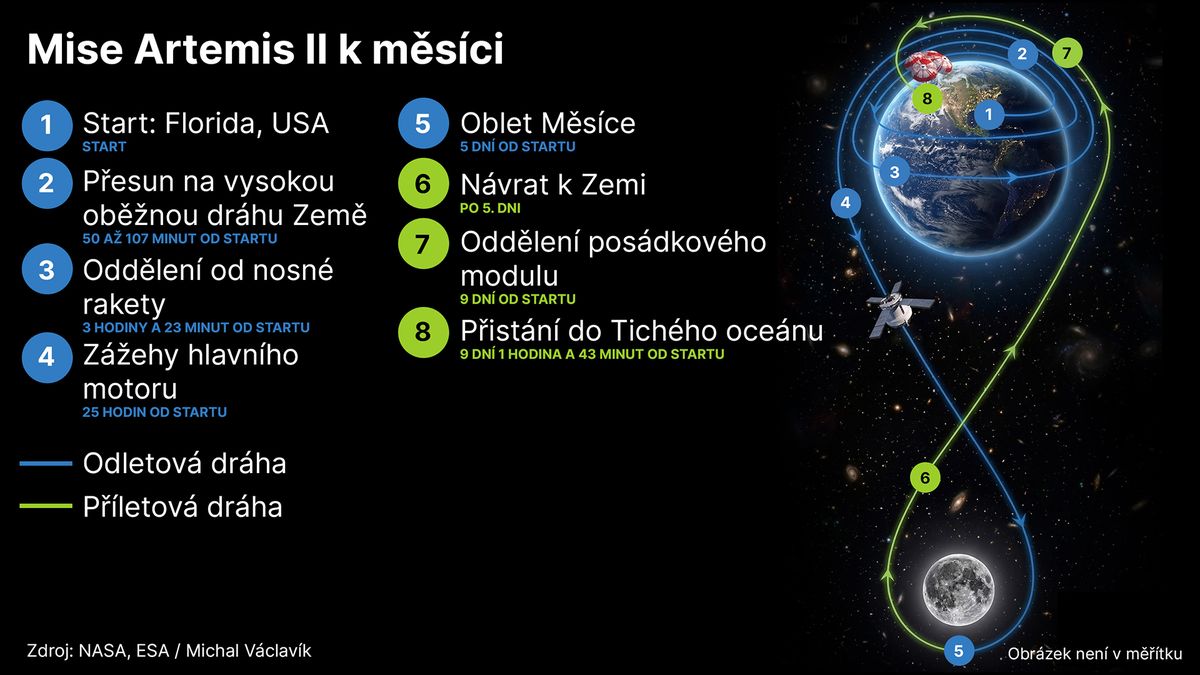 Mise Artemis II k měsíci

1 Start: Florida, USA
START

2 Přesun na vysokou oběžnou dráhu Země
50 AŽ 107 MINUT OD STARTU

3 Oddělení od nosné rakety
3 HODINY A 23 MINUT OD STARTU

4 Zážehy hlavního motoru
25 HODIN OD STARTU

5 Oblet Měsíce
5 DNÍ OD STARTU

6 Návrat k Zemi
PO 5. DNI

7 Oddělení posádkového modulu
9 DNÍ OD STARTU

8 Přistání do Tichého oceánu
9 DNÍ 1 HODINA A 43 MINUT OD STARTU

Odletová dráha
Příletová dráha

2 7 8 1 3 4 6 5

Zdroj: NASA, ESA / Michal Václavík

Obrázek není v měřítku